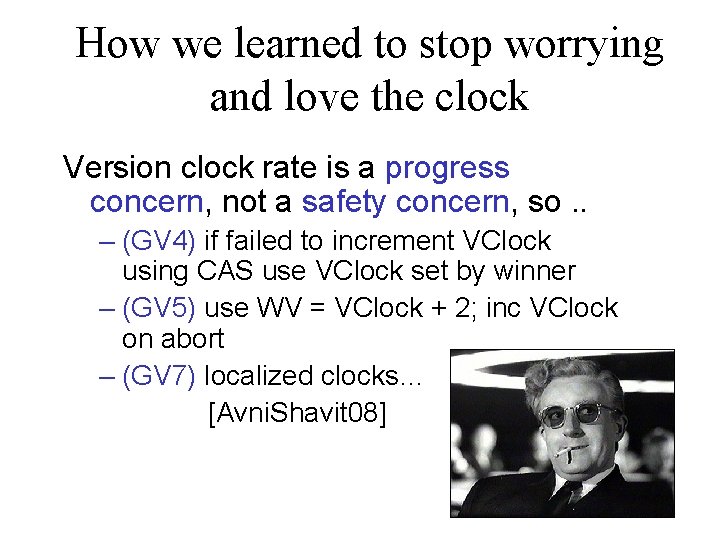 How we learned to stop worrying and love the clock

Version clock rate is a progress concern, not a safety concern, so ..

– (GV4) if failed to increment VClock using CAS use VClock set by winner

– (GV5) use WV = VClock + 2; inc VClock on abort

– (GV7) localized clocks…
[AvniShavit08]